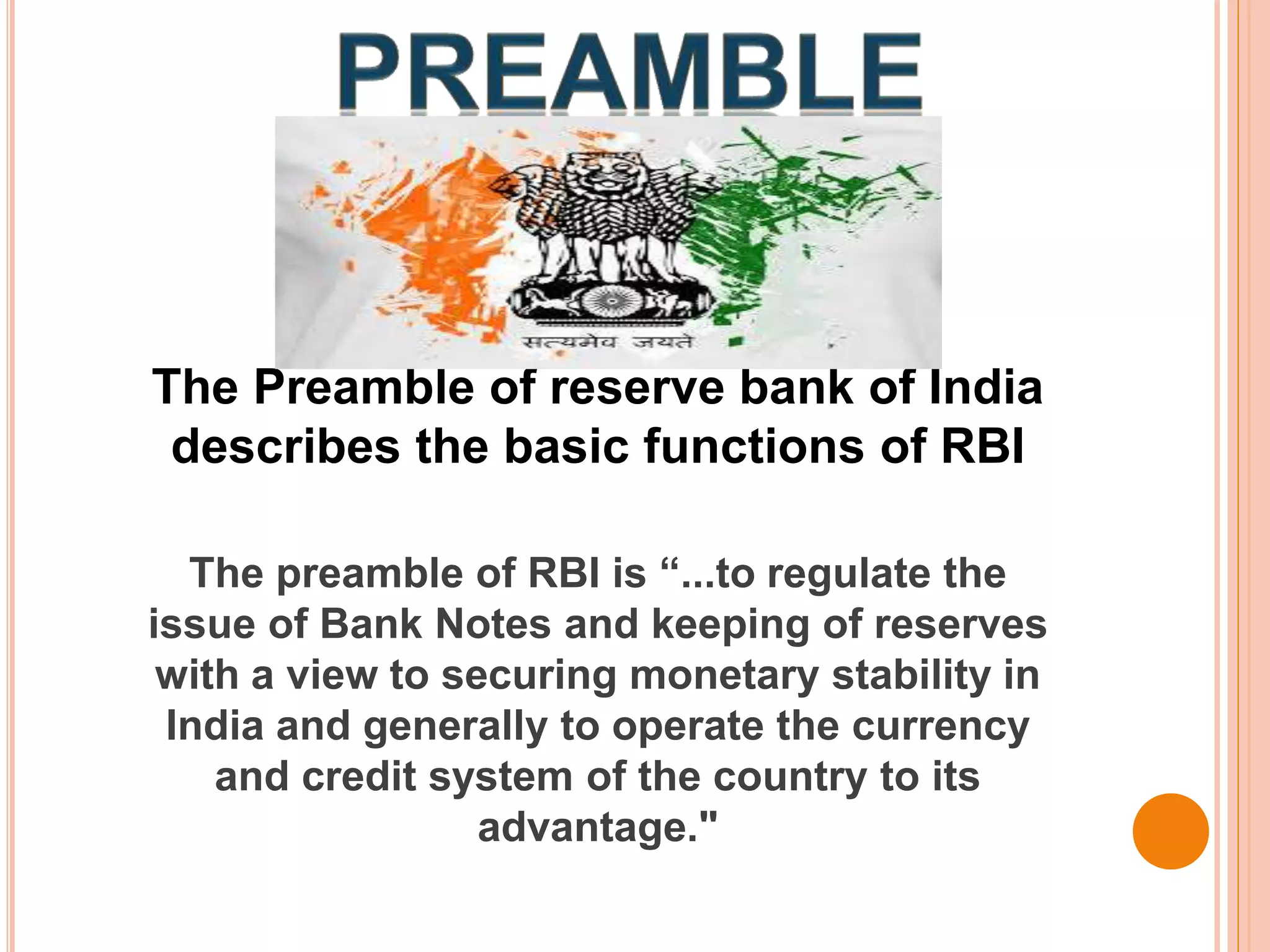 PREAMBLE

सत्यमेव जयते

The Preamble of reserve bank of India describes the basic functions of RBI

The preamble of RBI is “...to regulate the issue of Bank Notes and keeping of reserves with a view to securing monetary stability in India and generally to operate the currency and credit system of the country to its advantage."